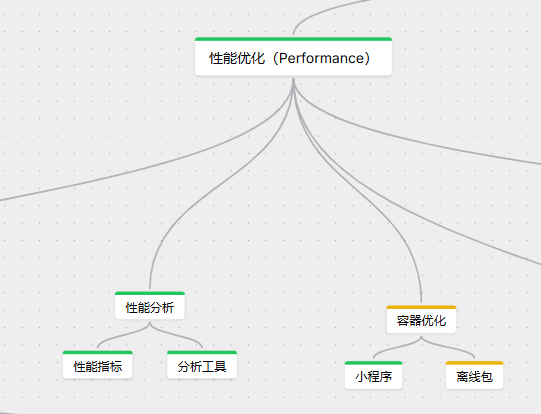 性能优化（Performance）

性能分析

性能指标

分析工具

容器优化

小程序

离线包